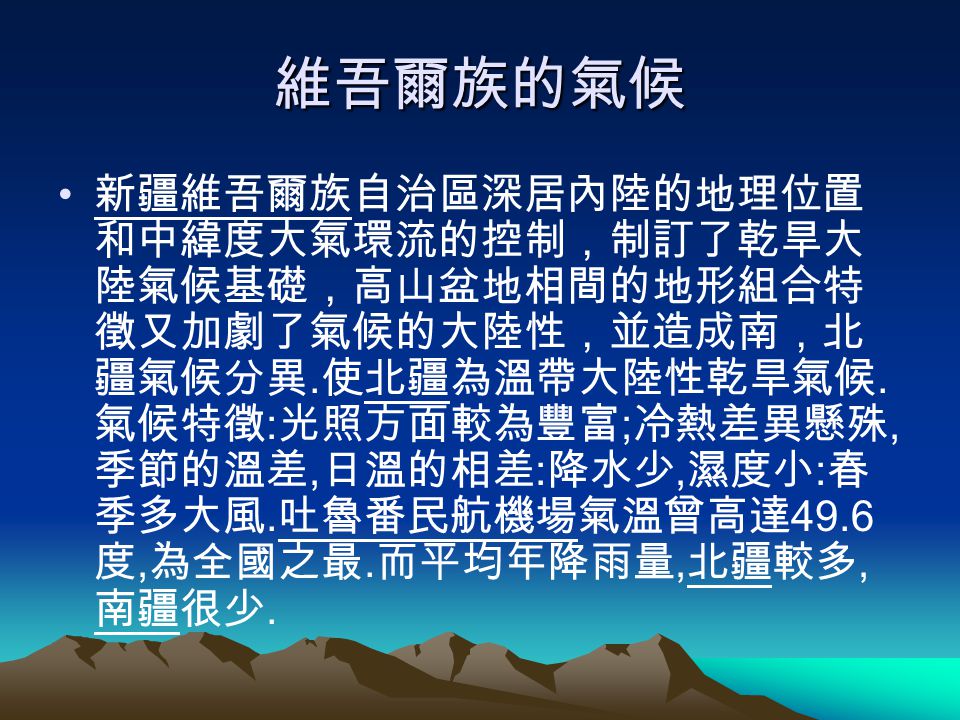 維吾爾族的氣候

• 新疆維吾爾族自治區深居內陸的地理位置和中緯度大氣環流的控制，制訂了乾旱大陸氣候基礎，高山盆地相間的地形組合特徵又加劇了氣候的大陸性，並造成南，北疆氣候分異.使北疆為溫帶大陸性乾旱氣候.氣候特徵:光照方面較為豐富;冷熱差異懸殊,季節的溫差,日溫的相差:降水少,濕度小:春季多大風.吐魯番民航機場氣溫曾高達49.6度,為全國之最.而平均年降雨量,北疆較多,南疆很少.